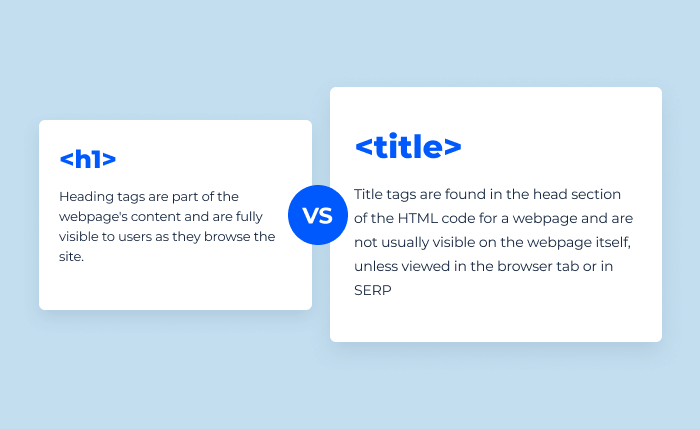 <h1>

Heading tags are part of the webpage's content and are fully visible to users as they browse the site.

VS

<title>

Title tags are found in the head section of the HTML code for a webpage and are not usually visible on the webpage itself, unless viewed in the browser tab or in SERP